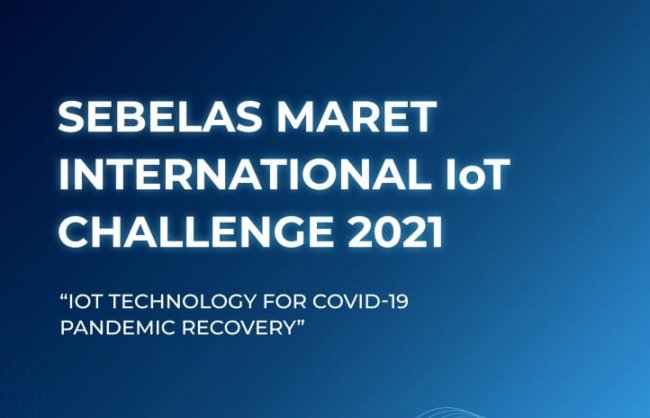 SEBELAS MARET INTERNATIONAL IoT CHALLENGE 2021

“IOT TECHNOLOGY FOR COVID-19 PANDEMIC RECOVERY”